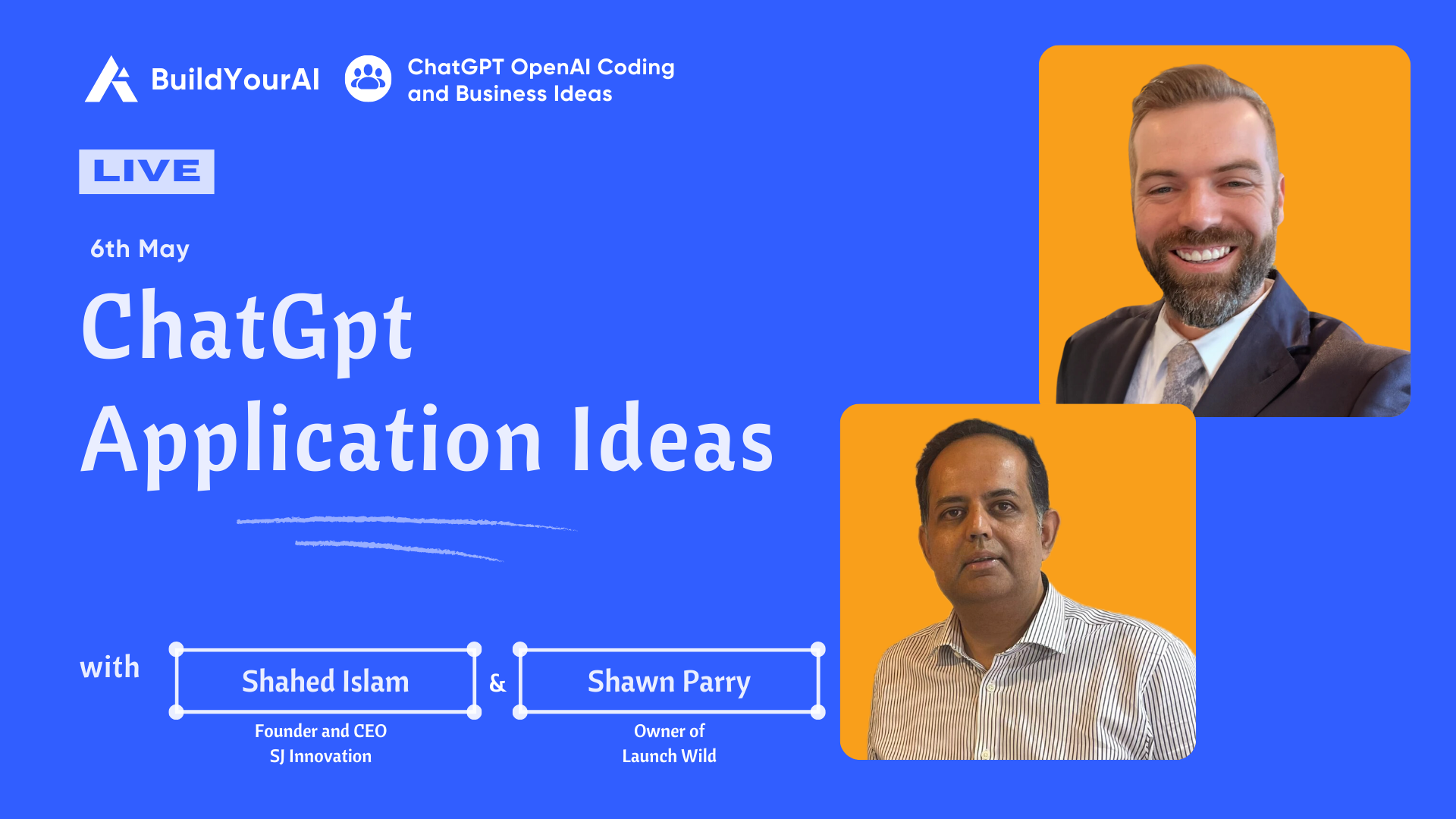 BuildYourAI

ChatGPT OpenAI Coding and Business Ideas

LIVE

6th May

ChatGpt Application Ideas

with

Shahed Islam

Founder and CEO
SJ Innovation

&

Shawn Parry

Owner of
Launch Wild